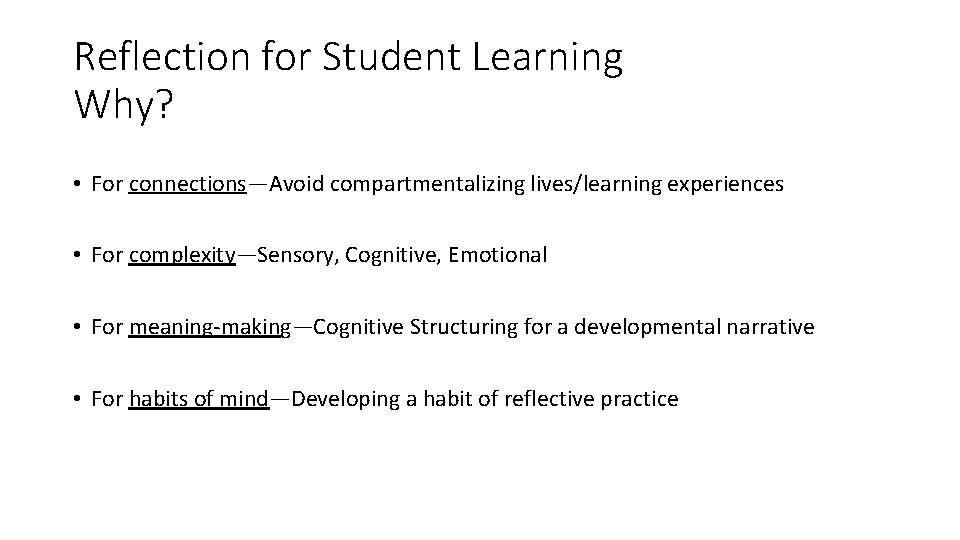 Reflection for Student Learning
Why?

• For connections—Avoid compartmentalizing lives/learning experiences

• For complexity—Sensory, Cognitive, Emotional

• For meaning-making—Cognitive Structuring for a developmental narrative

• For habits of mind—Developing a habit of reflective practice